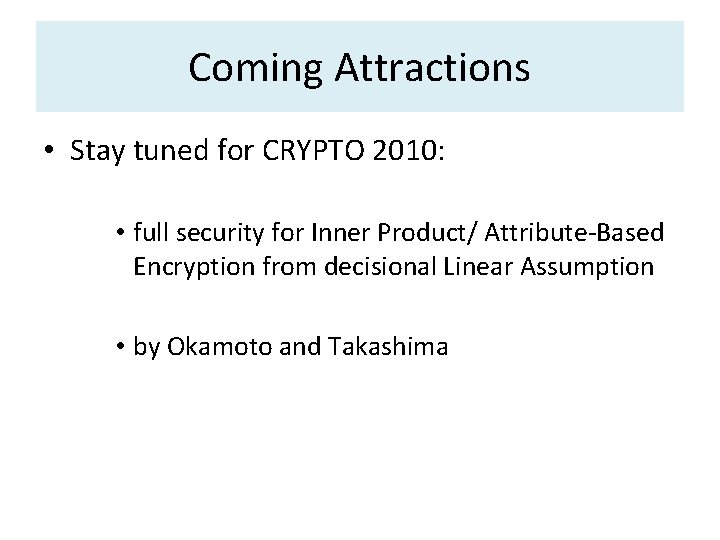 Coming Attractions

• Stay tuned for CRYPTO 2010:

• full security for Inner Product/ Attribute-Based Encryption from decisional Linear Assumption

• by Okamoto and Takashima